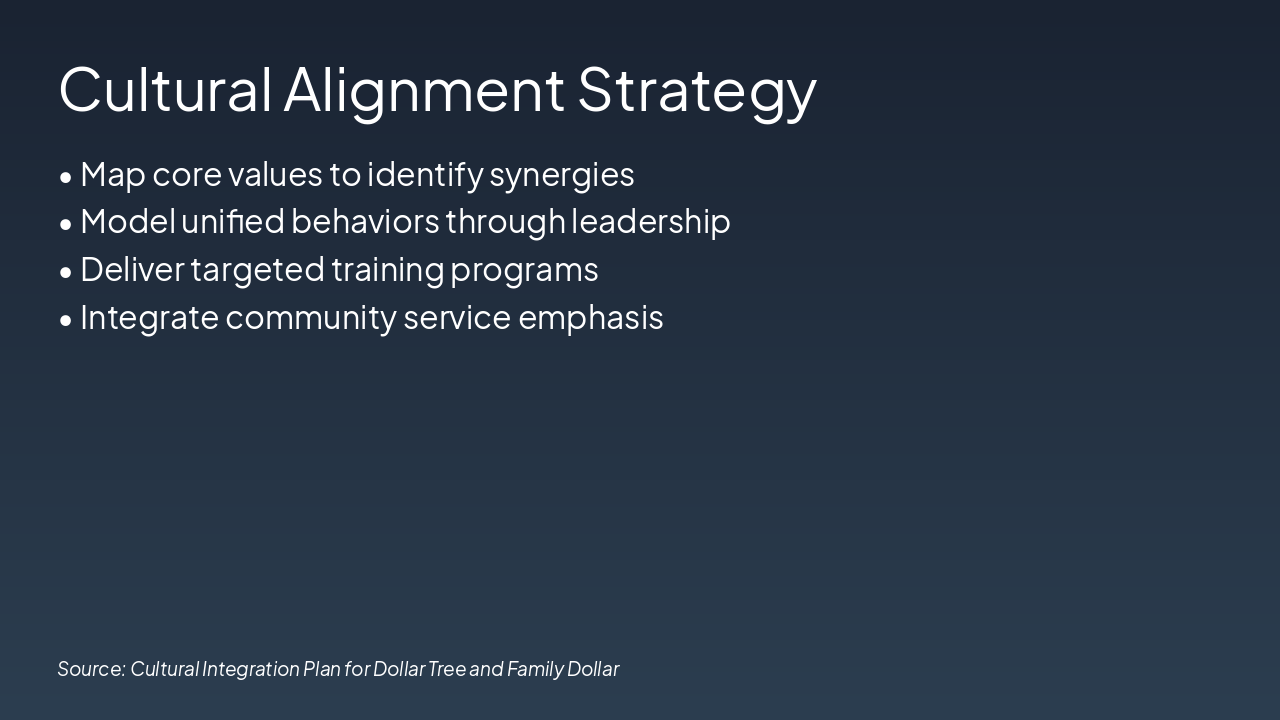 Cultural Alignment Strategy

• Map core values to identify synergies
• Model unified behaviors through leadership
• Deliver targeted training programs
• Integrate community service emphasis

Source: Cultural Integration Plan for Dollar Tree and Family Dollar